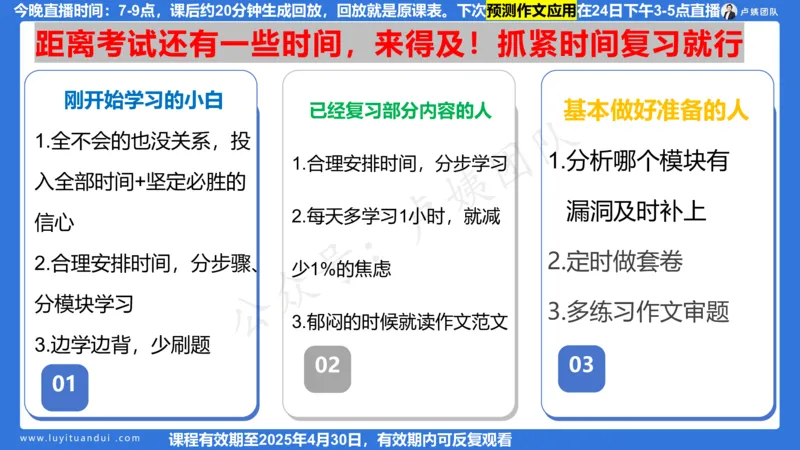 今晚直播时间：7-9点，课后约20分钟生成回放，回放就是原课表。下次预测作文应用在24日下午3-5点直播

卢姨团队

距离考试还有一些时间，来得及！抓紧时间复习就行

刚开始学习的小白

1.全不会的也没关系，投入全部时间+坚定必胜的信心

2.合理安排时间，分步骤、分模块学习

3.边学边背，少刷题

01

已经复习部分内容的人

1.合理安排时间，分步学习

2.每天多学习1小时，就减少1%的焦虑

3.郁闷的时候就读作文范文

02

基本做好准备的人

1.分析哪个模块有漏洞及时补上

2.定时做套卷

3.多练习作文审题

03

公众号：卢姨团队

www.luyituandui.com

课程有效期至2025年4月30日，有效期内可反复观看